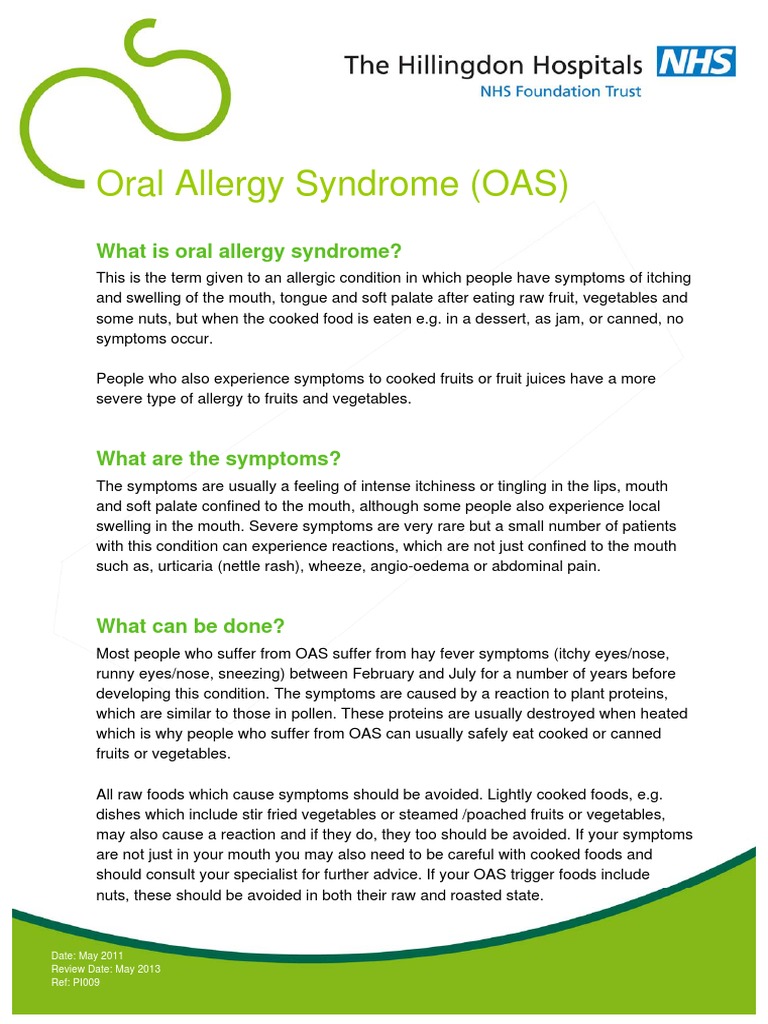 The Hillingdon Hospitals NHS
NHS Foundation Trust

Oral Allergy Syndrome (OAS)

What is oral allergy syndrome?

This is the term given to an allergic condition in which people have symptoms of itching and swelling of the mouth, tongue and soft palate after eating raw fruit, vegetables and some nuts, but when the cooked food is eaten e.g. in a dessert, as jam, or canned, no symptoms occur.

People who also experience symptoms to cooked fruits or fruit juices have a more severe type of allergy to fruits and vegetables.

What are the symptoms?

The symptoms are usually a feeling of intense itchiness or tingling in the lips, mouth and soft palate confined to the mouth, although some people also experience local swelling in the mouth. Severe symptoms are very rare but a small number of patients with this condition can experience reactions, which are not just confined to the mouth such as, urticaria (nettle rash), wheeze, angio-oedema or abdominal pain.

What can be done?

Most people who suffer from OAS suffer from hay fever symptoms (itchy eyes/nose, runny eyes/nose, sneezing) between February and July for a number of years before developing this condition. The symptoms are caused by a reaction to plant proteins, which are similar to those in pollen. These proteins are usually destroyed when heated which is why people who suffer from OAS can usually safely eat cooked or canned fruits or vegetables.

All raw foods which cause symptoms should be avoided. Lightly cooked foods, e.g. dishes which include stir fried vegetables or steamed /poached fruits or vegetables, may also cause a reaction and if they do, they too should be avoided. If your symptoms are not just in your mouth you may also need to be careful with cooked foods and should consult your specialist for further advice. If your OAS trigger foods include nuts, these should be avoided in both their raw and roasted state.

Date: May 2011
Review Date: May 2013
Ref: PI009